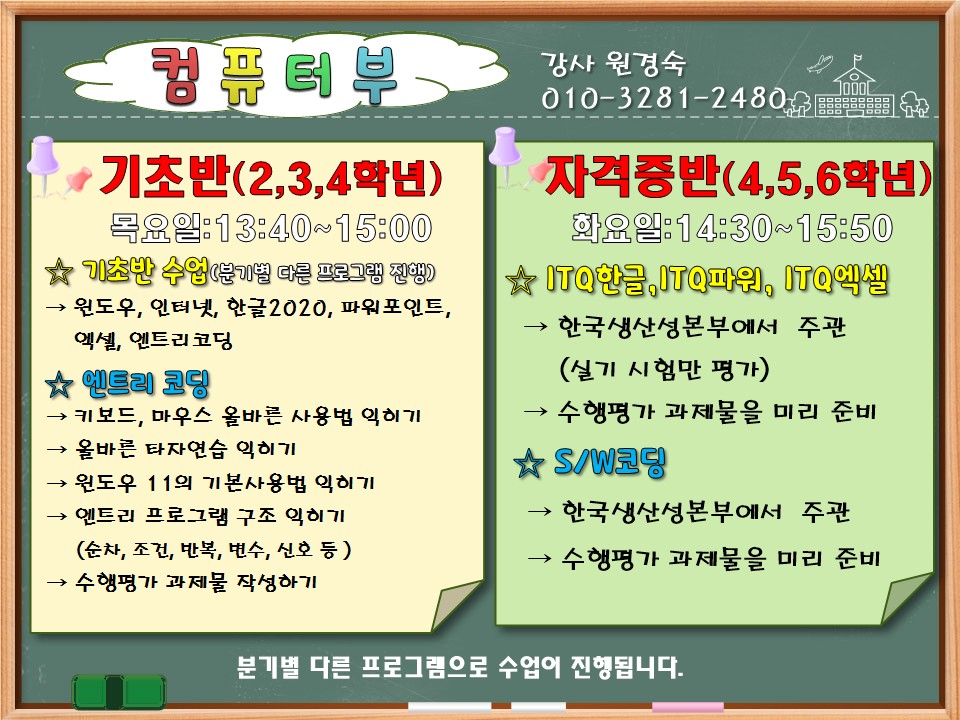 컴퓨터부

강사 원경숙
010-3281-2480

기초반(2,3,4학년)
목요일:13:40~15:00

☆ 기초반 수업(분기별 다른 프로그램 진행)
→ 윈도우, 인터넷, 한글2020, 파워포인트, 엑셀, 엔트리코딩

☆ 엔트리 코딩
→ 키보드, 마우스 올바른 사용법 익히기
→ 올바른 타자연습 익히기
→ 윈도우 11의 기본사용법 익히기
→ 엔트리 프로그램 구조 익히기 (순차, 조건, 반복, 변수, 신호 등 )
→ 수행평가 과제물 작성하기

자격증반(4,5,6학년)
화요일:14:30~15:50

☆ ITQ한글,ITQ파워, ITQ엑셀
→ 한국생산성본부에서 주관 (실기 시험만 평가)
→ 수행평가 과제물을 미리 준비

☆ S/W코딩
→ 한국생산성본부에서 주관
→ 수행평가 과제물을 미리 준비

분기별 다른 프로그램으로 수업이 진행됩니다.